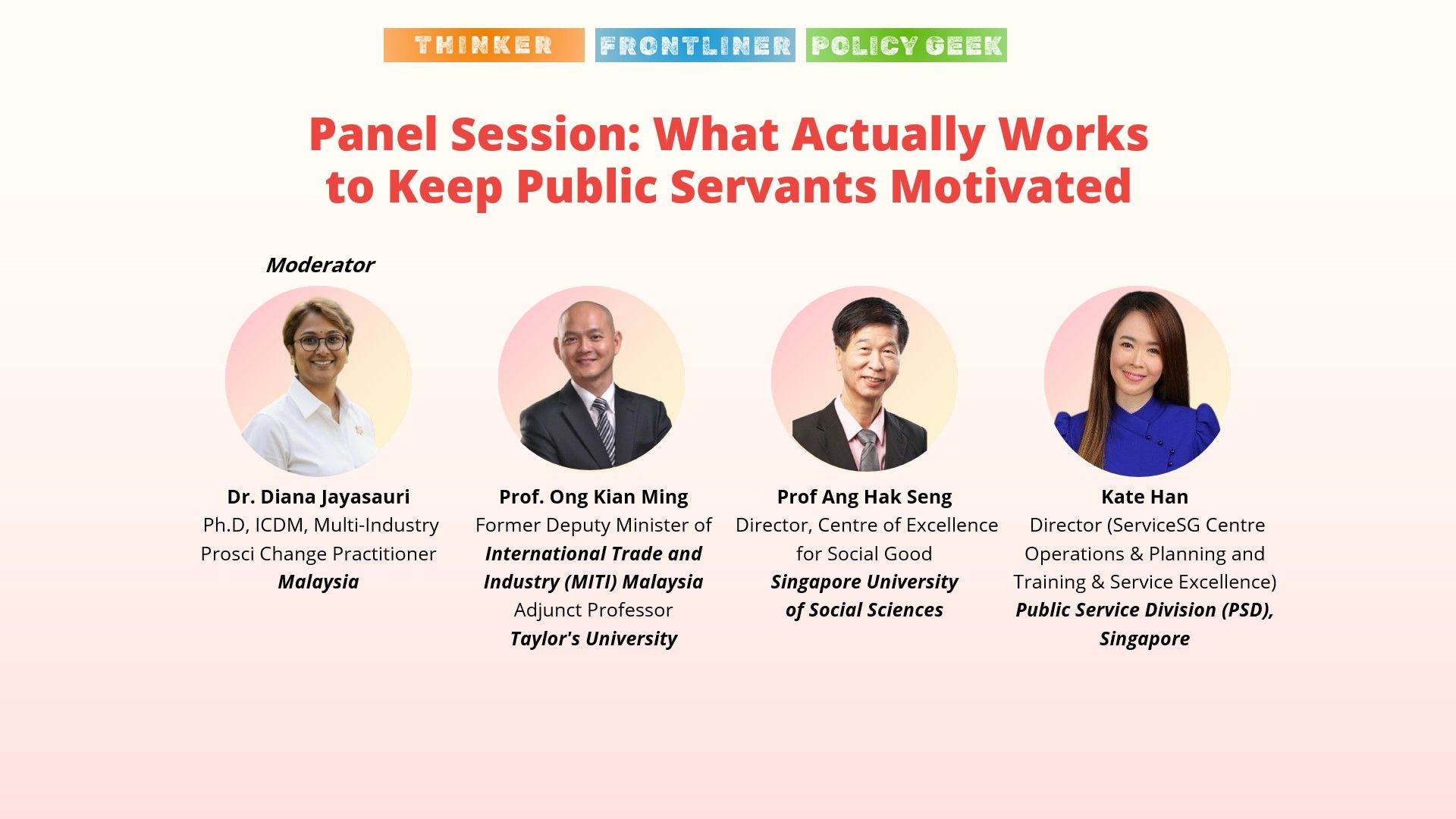 THINKER FRONTLINER POLICY GEEK

Panel Session: What Actually Works to Keep Public Servants Motivated

Moderator

Dr. Diana Jayasauri
Ph.D, ICDM, Multi-Industry Prosci Change Practitioner
Malaysia

Prof. Ong Kian Ming
Former Deputy Minister of International Trade and Industry (MITI) Malaysia
Adjunct Professor
Taylor's University

Prof Ang Hak Seng
Director, Centre of Excellence for Social Good
Singapore University of Social Sciences

Kate Han
Director (ServiceSG Centre Operations & Planning and Training & Service Excellence)
Public Service Division (PSD), Singapore